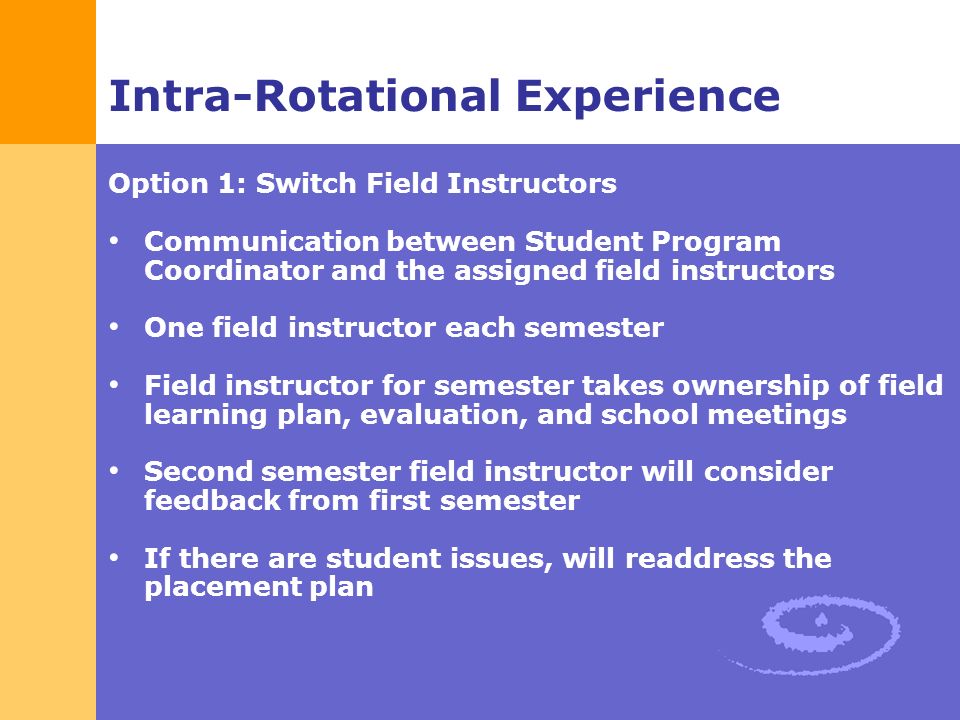 Intra-Rotational Experience

Option 1: Switch Field Instructors

• Communication between Student Program Coordinator and the assigned field instructors

• One field instructor each semester

• Field instructor for semester takes ownership of field learning plan, evaluation, and school meetings

• Second semester field instructor will consider feedback from first semester

• If there are student issues, will readdress the placement plan